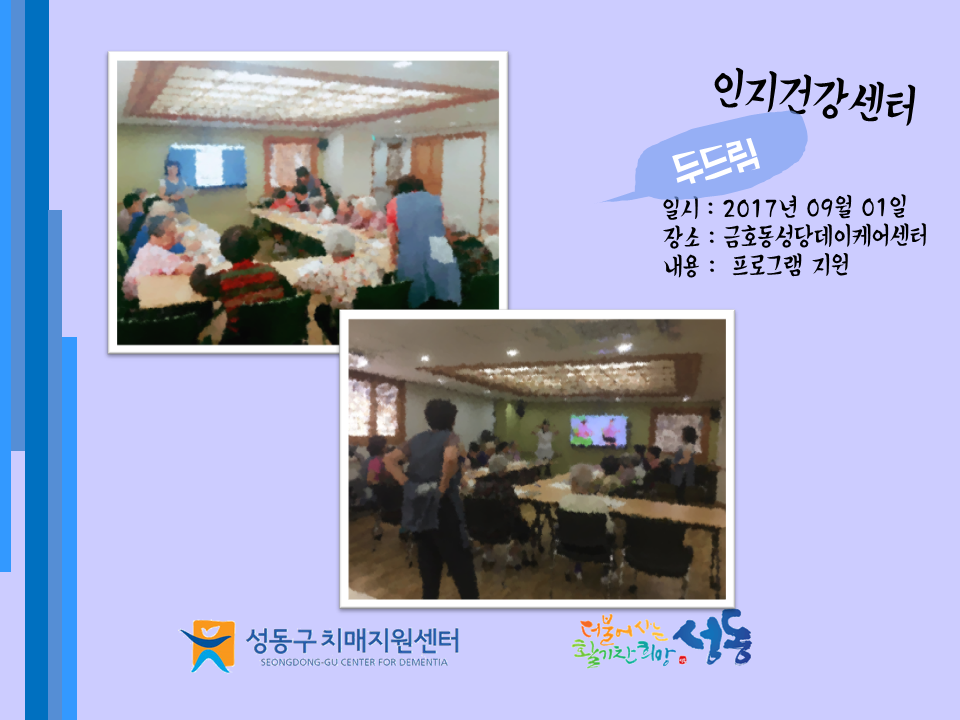 인지건강센터

두드림

일시 : 2017년 09월 01일
장소 : 금호동성당데이케어센터
내용 : 프로그램 지원

성동구 치매지원센터
SEONGDONG-GU CENTER FOR DEMENTIA

더불어사는 활기찬희망 성동